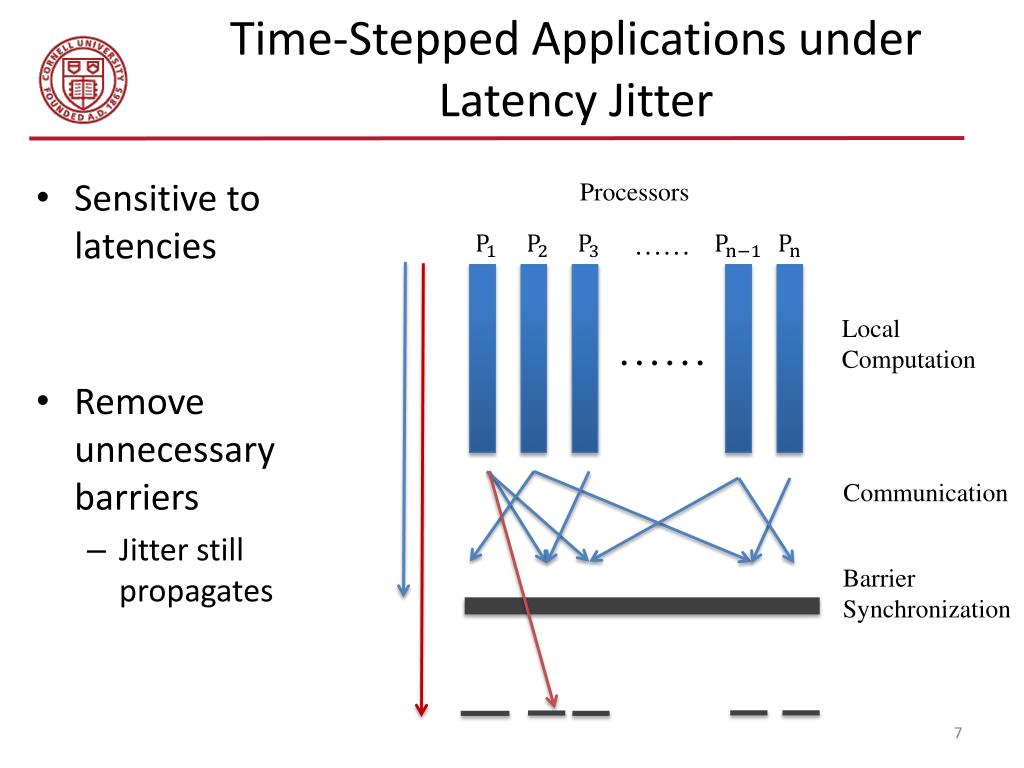 CORNELL UNIVERSITY FOUNDED A.D. 1865

Time-Stepped Applications under Latency Jitter

• Sensitive to latencies

• Remove unnecessary barriers
– Jitter still propagates

Processors

$P_1$ $P_2$ $P_3$ …… $P_{n-1}$ $P_n$

……

Local Computation

Communication

Barrier Synchronization

7